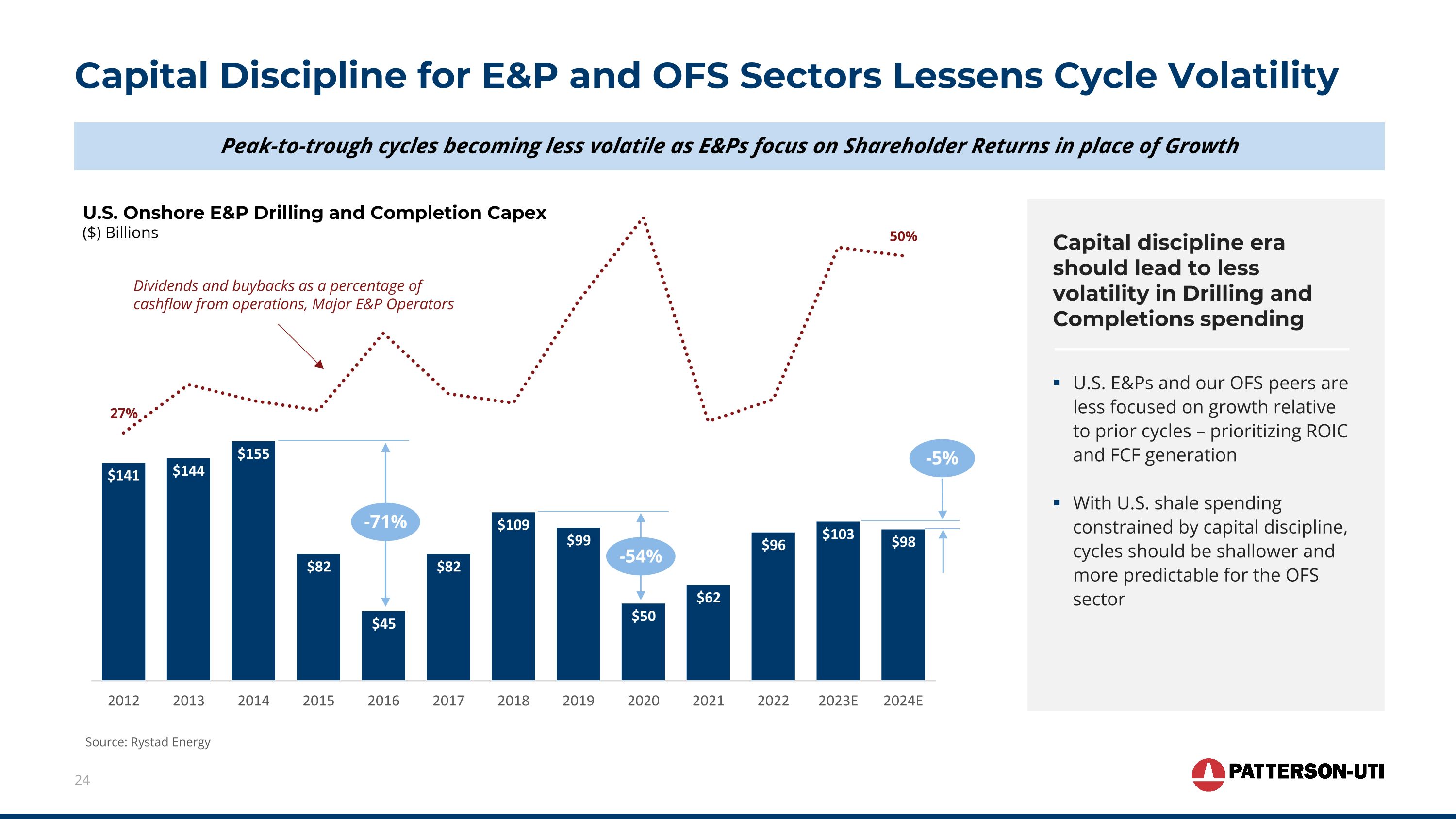 Capital Discipline for E&P and OFS Sectors Lessens Cycle Volatility

Peak-to-trough cycles becoming less volatile as E&Ps focus on Shareholder Returns in place of Growth

U.S. Onshore E&P Drilling and Completion Capex
($) Billions

Dividends and buybacks as a percentage of cashflow from operations, Major E&P Operators

27%

50%

$141 $144 $155 $82 $45 $82 $109 $99 $50 $62 $96 $103 $98

-71%

-54%

-5%

2012 2013 2014 2015 2016 2017 2018 2019 2020 2021 2022 2023E 2024E

Source: Rystad Energy

Capital discipline era should lead to less volatility in Drilling and Completions spending

▪ U.S. E&Ps and our OFS peers are less focused on growth relative to prior cycles – prioritizing ROIC and FCF generation

▪ With U.S. shale spending constrained by capital discipline, cycles should be shallower and more predictable for the OFS sector

24

PATTERSON-UTI